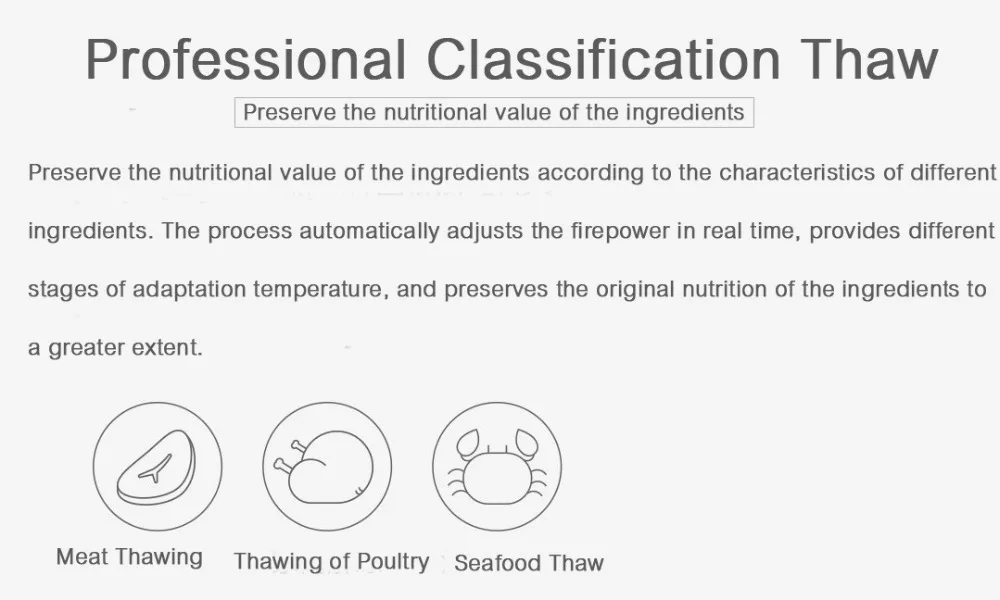 Professional Classification Thaw

Preserve the nutritional value of the ingredients

Preserve the nutritional value of the ingredients according to the characteristics of different ingredients. The process automatically adjusts the firepower in real time, provides different stages of adaptation temperature, and preserves the original nutrition of the ingredients to a greater extent.

Meat Thawing

Thawing of Poultry

Seafood Thaw